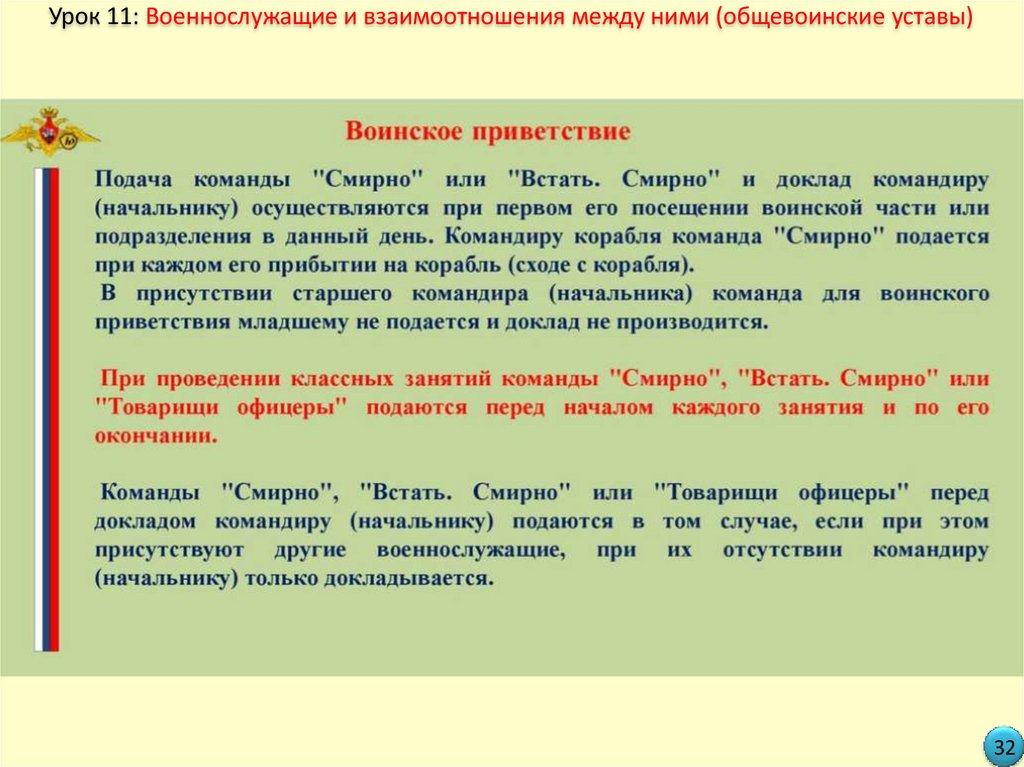 Урок 11: Военнослужащие и взаимоотношения между ними (общевоинские уставы)

Воинское приветствие

Подача команды "Смирно" или "Встать. Смирно" и доклад командиру (начальнику) осуществляются при первом его посещении воинской части или подразделения в данный день. Командиру корабля команда "Смирно" подается при каждом его прибытии на корабль (сходе с корабля).

В присутствии старшего командира (начальника) команда для воинского приветствия младшему не подается и доклад не производится.

При проведении классных занятий команды "Смирно", "Встать. Смирно" или "Товарищи офицеры" подаются перед началом каждого занятия и по его окончании.

Команды "Смирно", "Встать. Смирно" или "Товарищи офицеры" перед докладом командиру (начальнику) подаются в том случае, если при этом присутствуют другие военнослужащие, при их отсутствии командиру (начальнику) только докладывается.

32